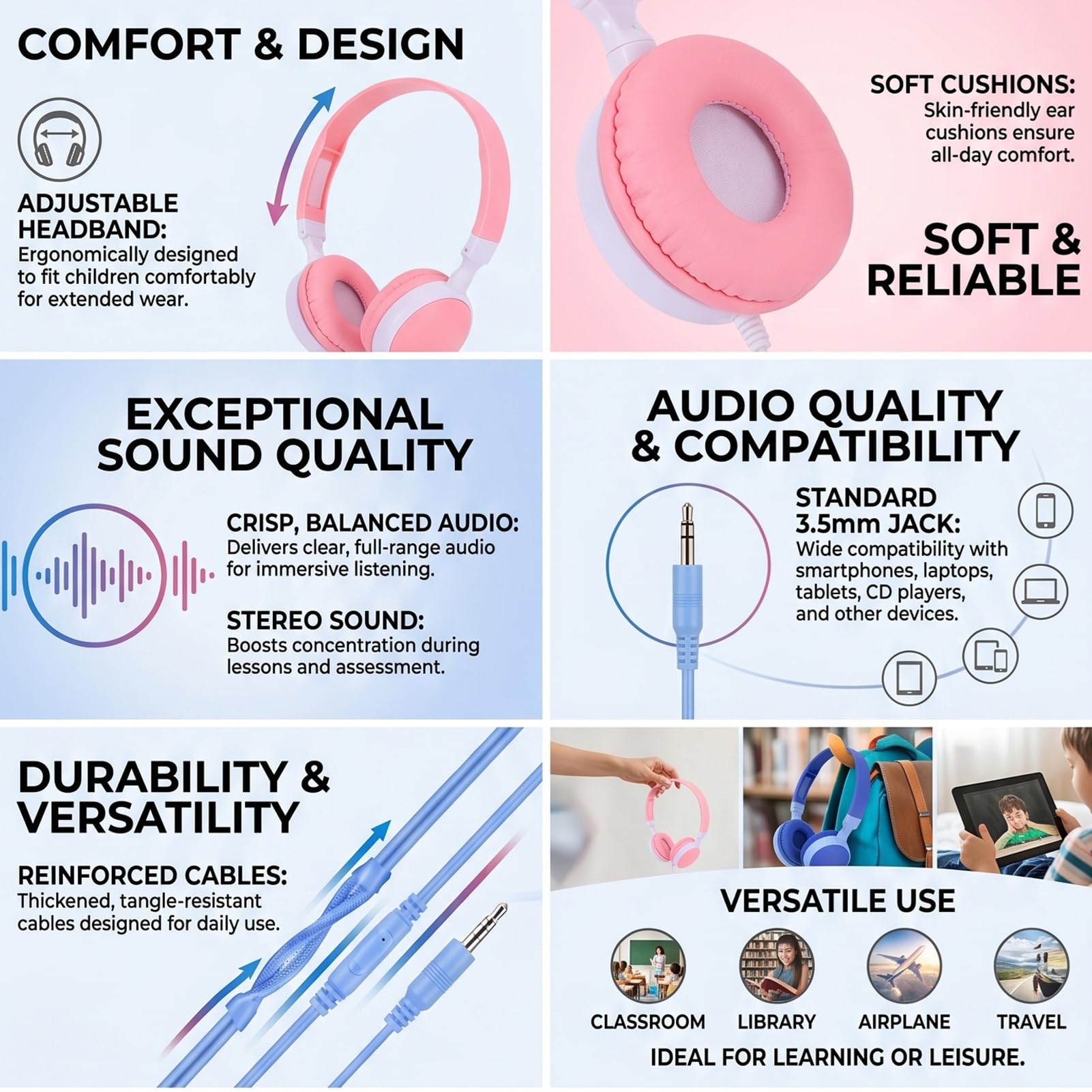 COMFORT & DESIGN

ADJUSTABLE HEADBAND:
Ergonomically designed to fit children comfortably for extended wear.

SOFT CUSHIONS:
Skin-friendly ear cushions ensure all-day comfort.

SOFT & RELIABLE

EXCEPTIONAL SOUND QUALITY

CRISP, BALANCED AUDIO:
Delivers clear, full-range audio for immersive listening.

STEREO SOUND:
Boosts concentration during lessons and assessment.

AUDIO QUALITY & COMPATIBILITY

STANDARD 3.5mm JACK:
Wide compatibility with smartphones, laptops, tablets, CD players, and other devices.

DURABILITY & VERSATILITY

REINFORCED CABLES:
Thickened, tangle-resistant cables designed for daily use.

VERSATILE USE

CLASSROOM LIBRARY AIRPLANE TRAVEL

IDEAL FOR LEARNING OR LEISURE.